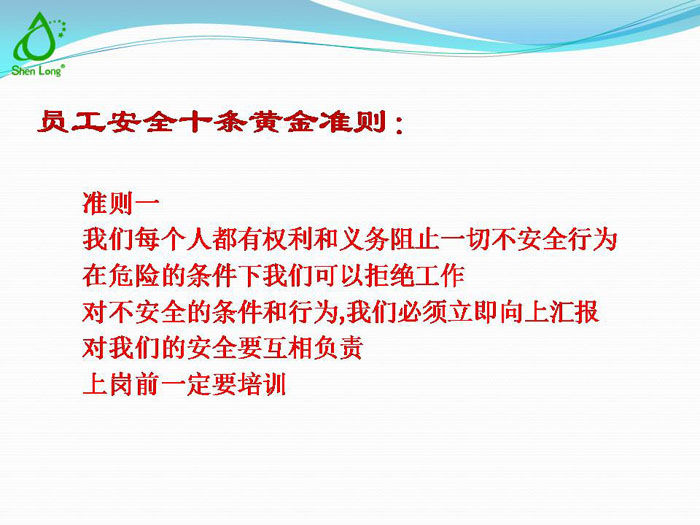 Shen Long®

员工安全十条黄金准则：

准则一
我们每个人都有权利和义务阻止一切不安全行为
在危险的条件下我们可以拒绝工作
对不安全的条件和行为,我们必须立即向上汇报
对我们的安全要互相负责
上岗前一定要培训